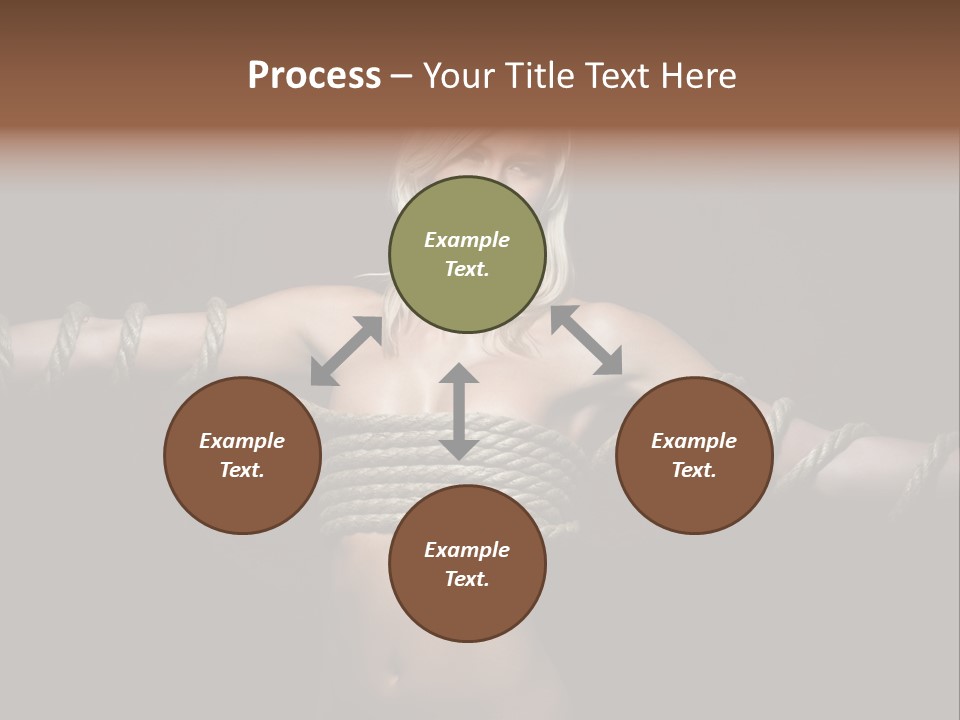 Process – Your Title Text Here

Example Text.

Example Text.

Example Text.

Example Text.